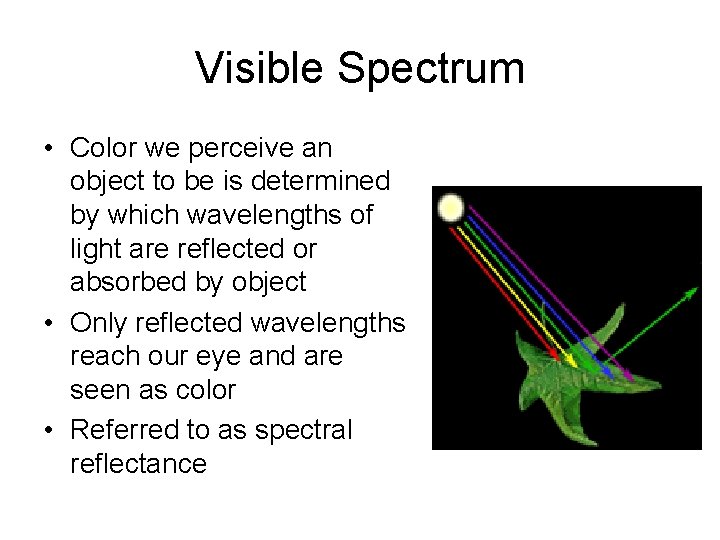 Visible Spectrum

• Color we perceive an object to be is determined by which wavelengths of light are reflected or absorbed by object

• Only reflected wavelengths reach our eye and are seen as color

• Referred to as spectral reflectance